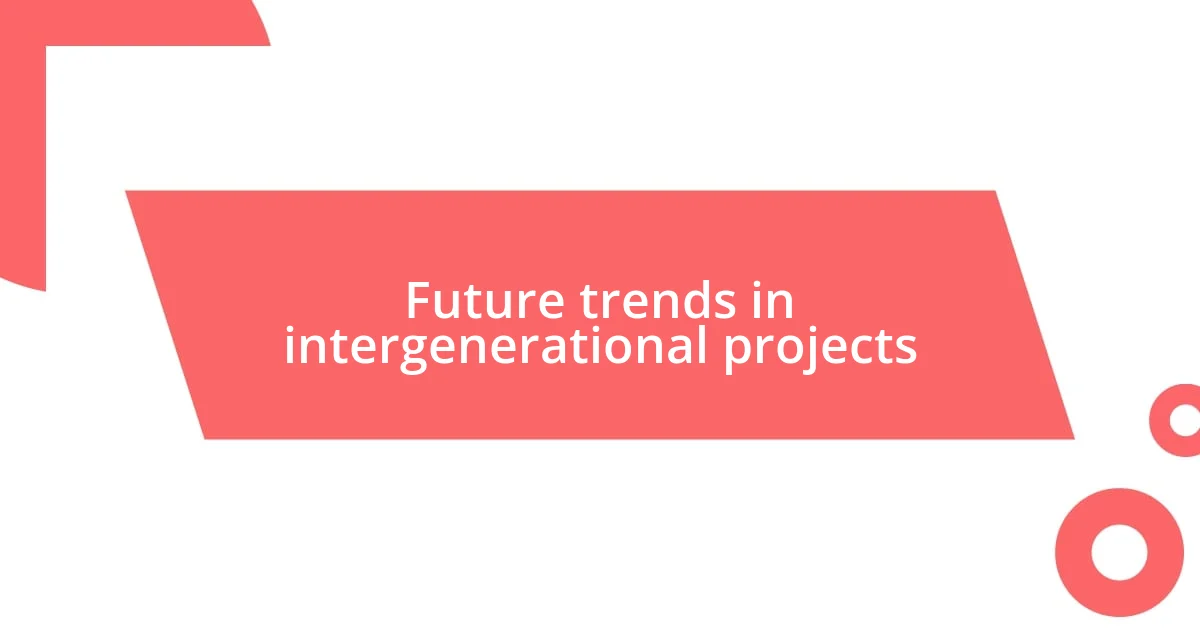 Future trends in intergenerational projects